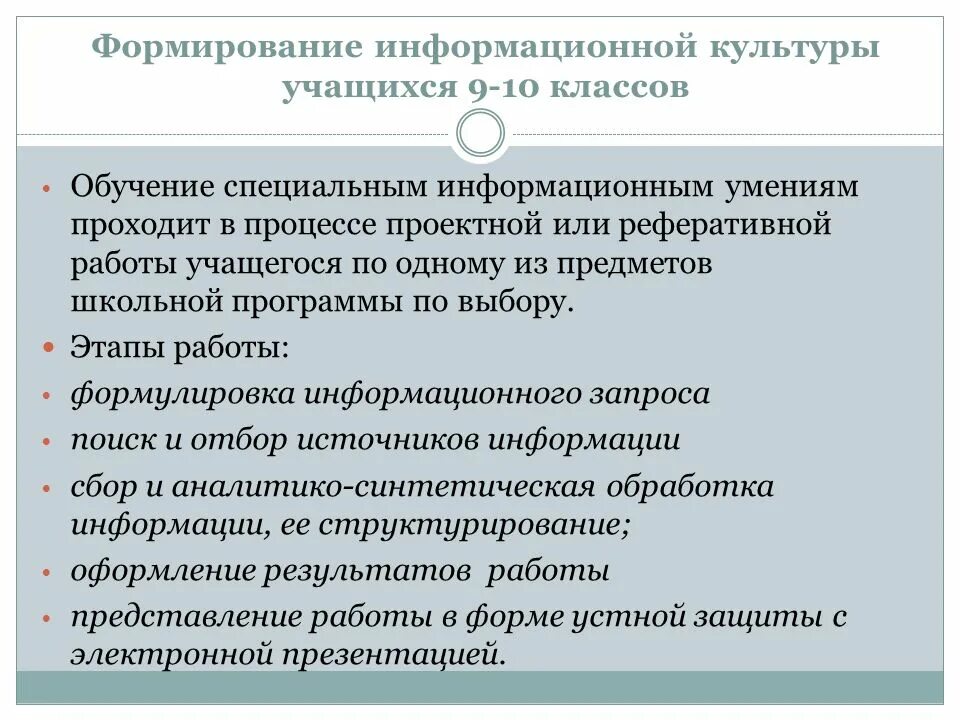 Формирование информационной культуры учащихся 9-10 классов

• Обучение специальным информационным умениям проходит в процессе проектной или реферативной работы учащегося по одному из предметов школьной программы по выбору.
• Этапы работы:
• формулировка информационного запроса
• поиск и отбор источников информации
• сбор и аналитико-синтетическая обработка информации, ее структурирование;
• оформление результатов работы
• представление работы в форме устной защиты с электронной презентацией.